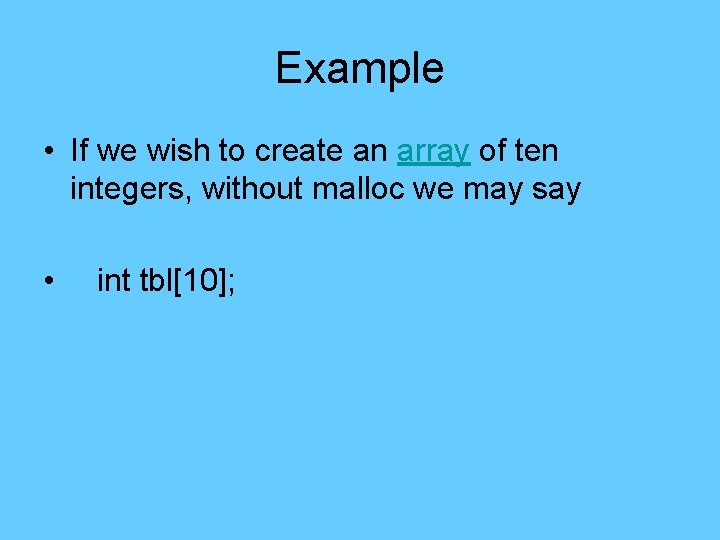 Example

• If we wish to create an array of ten integers, without malloc we may say

• int tbl[10];